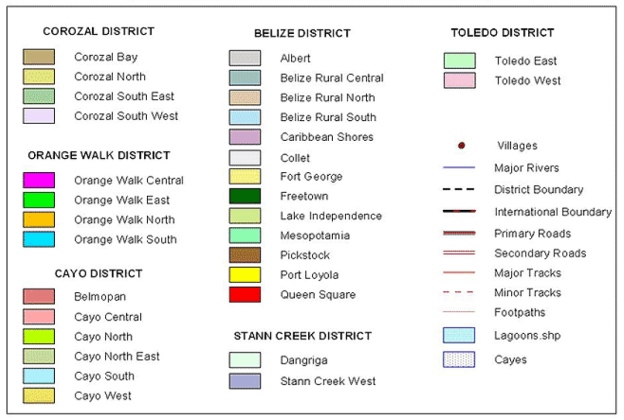 COROZAL DISTRICT

Corozal Bay
Corozal North
Corozal South East
Corozal South West

ORANGE WALK DISTRICT

Orange Walk Central
Orange Walk East
Orange Walk North
Orange Walk South

CAYO DISTRICT

Belmopan
Cayo Central
Cayo North
Cayo North East
Cayo South
Cayo West

BELIZE DISTRICT

Albert
Belize Rural Central
Belize Rural North
Belize Rural South
Caribbean Shores
Collet
Fort George
Freetown
Lake Independence
Mesopotamia
Pickstock
Port Loyola
Queen Square

STANN CREEK DISTRICT

Dangriga
Stann Creek West

TOLEDO DISTRICT

Toledo East
Toledo West

Villages
Major Rivers
District Boundary
International Boundary
Primary Roads
Secondary Roads
Major Tracks
Minor Tracks
Footpaths
Lagoons.shp
Cayes